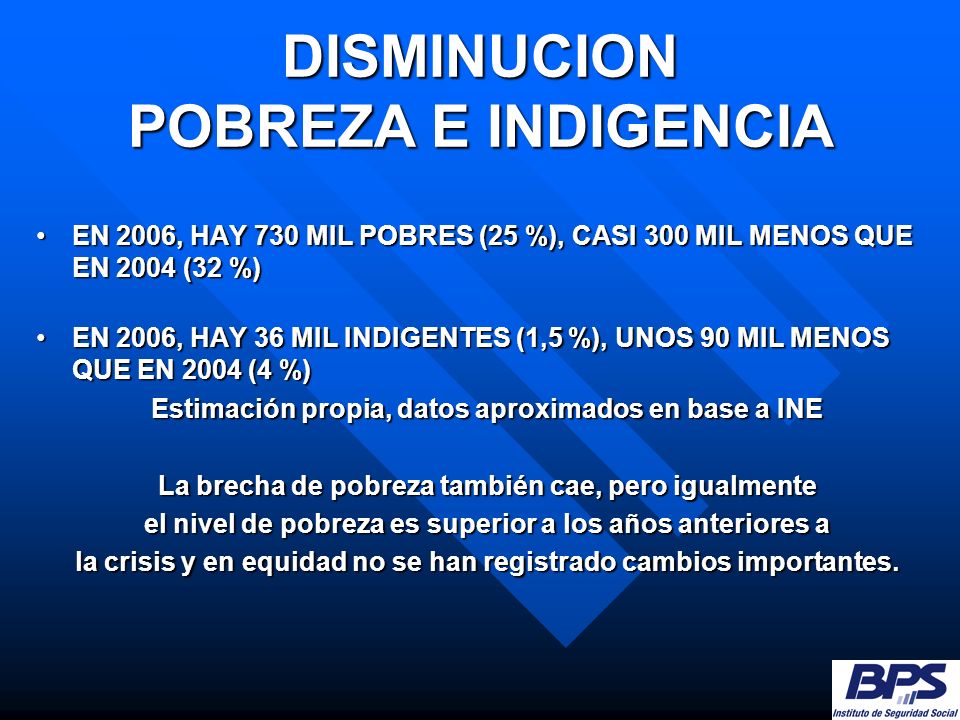 DISMINUCION
POBREZA E INDIGENCIA

• EN 2006, HAY 730 MIL POBRES (25 %), CASI 300 MIL MENOS QUE EN 2004 (32 %)

• EN 2006, HAY 36 MIL INDIGENTES (1,5 %), UNOS 90 MIL MENOS QUE EN 2004 (4 %)

Estimación propia, datos aproximados en base a INE

La brecha de pobreza también cae, pero igualmente el nivel de pobreza es superior a los años anteriores a la crisis y en equidad no se han registrado cambios importantes.

BPS
Instituto de Seguridad Social